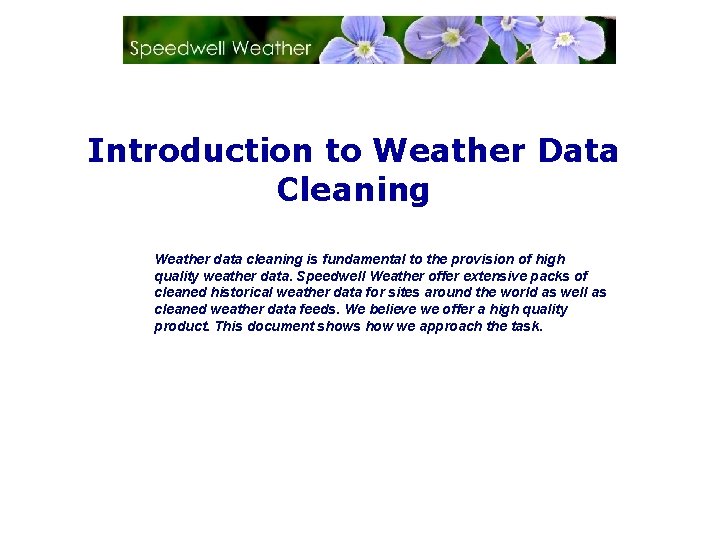 Speedwell Weather

Introduction to Weather Data Cleaning

Weather data cleaning is fundamental to the provision of high quality weather data. Speedwell Weather offer extensive packs of cleaned historical weather data for sites around the world as well as cleaned weather data feeds. We believe we offer a high quality product. This document shows how we approach the task.